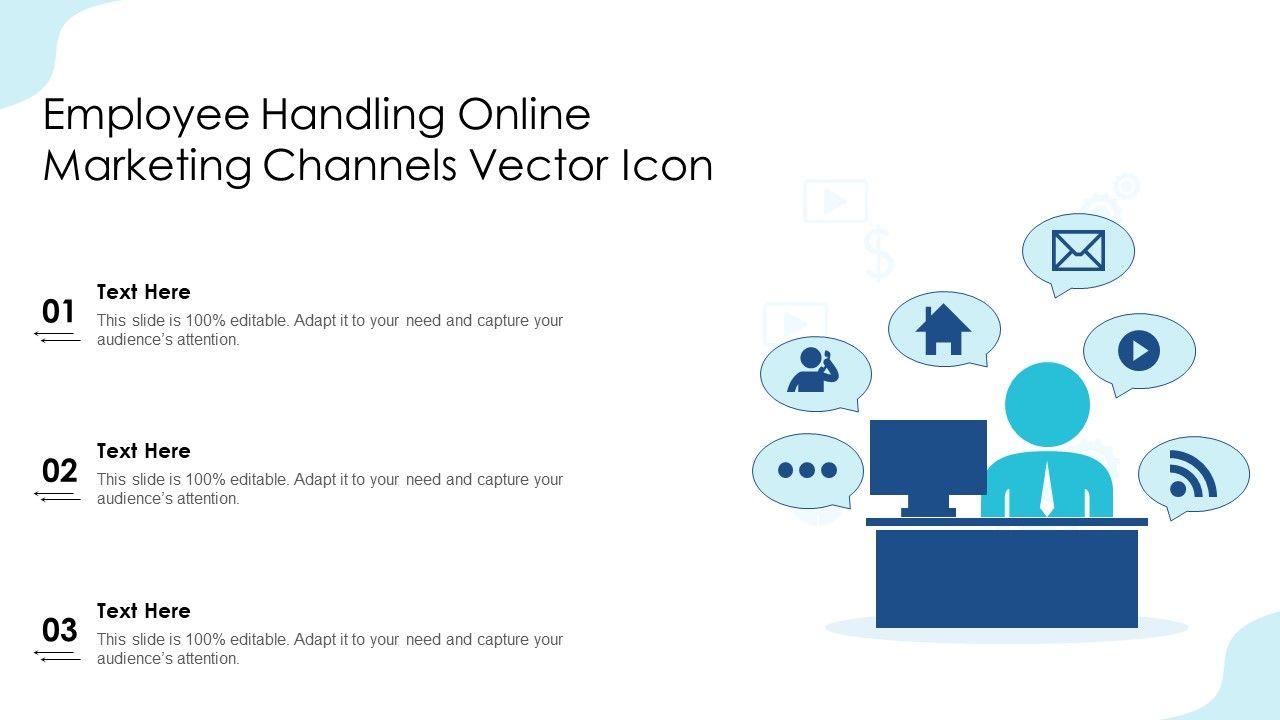 Employee Handling Online Marketing Channels Vector Icon

01
Text Here
This slide is 100% editable. Adapt it to your need and capture your audience's attention.

02
Text Here
This slide is 100% editable. Adapt it to your need and capture your audience's attention.

03
Text Here
This slide is 100% editable. Adapt it to your need and capture your audience's attention.